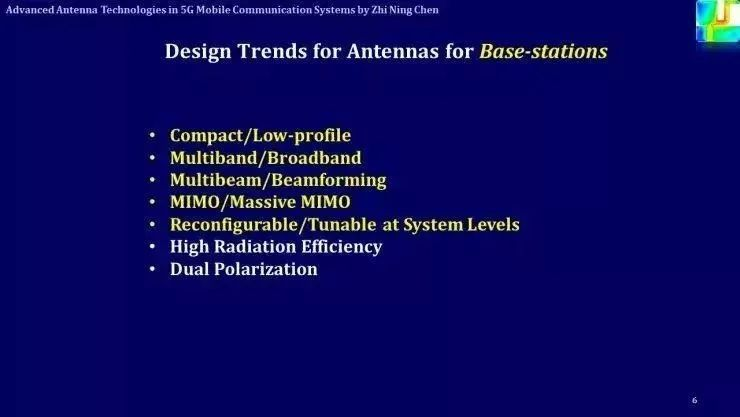 Advanced Antenna Technologies in 5G Mobile Communication Systems by Zhi Ning Chen

Design Trends for Antennas for Base-stations

• Compact/Low-profile
• Multiband/Broadband
• Multibeam/Beamforming
• MIMO/Massive MIMO
• Reconfigurable/Tunable at System Levels
• High Radiation Efficiency
• Dual Polarization

6